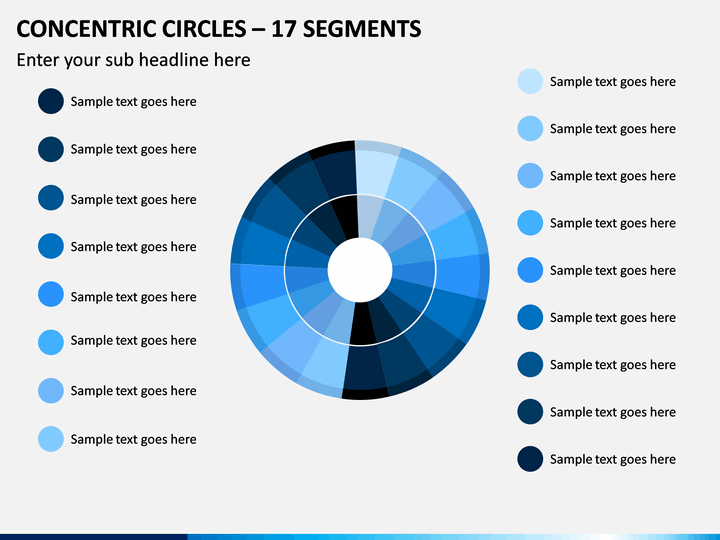 CONCENTRIC CIRCLES – 17 SEGMENTS

Enter your sub headline here

Sample text goes here

Sample text goes here

Sample text goes here

Sample text goes here

Sample text goes here

Sample text goes here

Sample text goes here

Sample text goes here

Sample text goes here

Sample text goes here

Sample text goes here

Sample text goes here

Sample text goes here

Sample text goes here

Sample text goes here

Sample text goes here

Sample text goes here